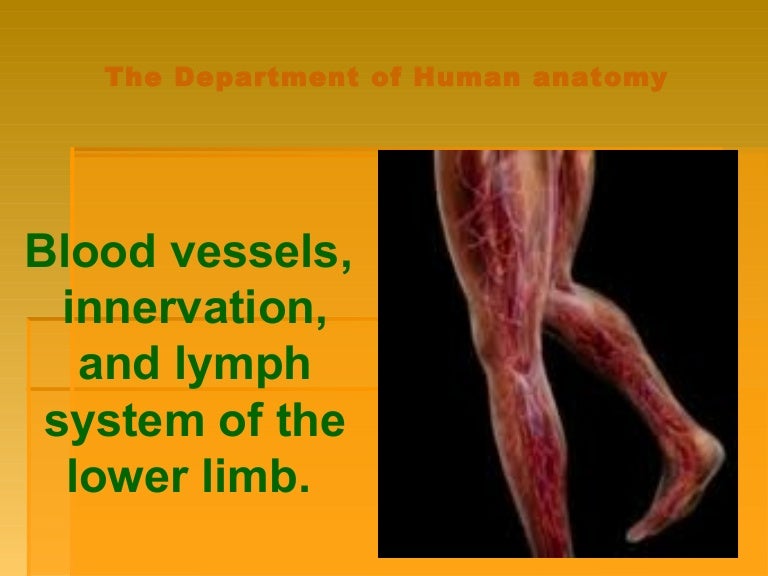 The Department of Human anatomy

Blood vessels, innervation, and lymph system of the lower limb.